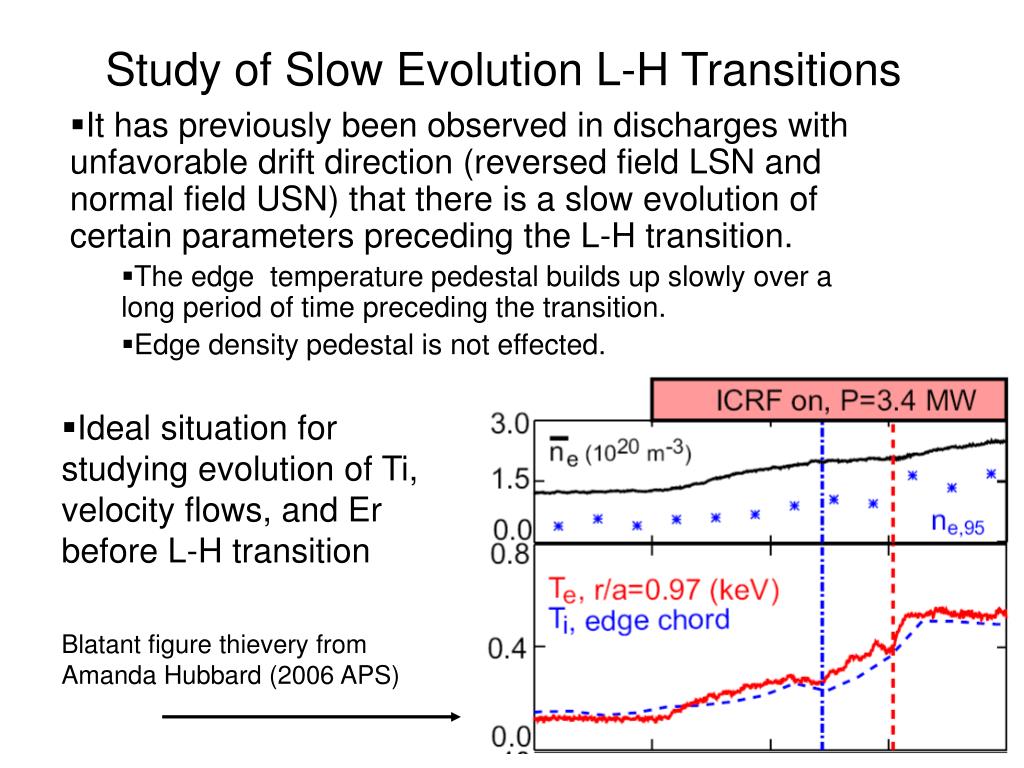 Study of Slow Evolution L-H Transitions

▪It has previously been observed in discharges with unfavorable drift direction (reversed field LSN and normal field USN) that there is a slow evolution of certain parameters preceding the L-H transition.

▪The edge temperature pedestal builds up slowly over a long period of time preceding the transition.

▪Edge density pedestal is not effected.

▪Ideal situation for studying evolution of Ti, velocity flows, and Er before L-H transition

Blatant figure thievery from Amanda Hubbard (2006 APS)

ICRF on, P=3.4 MW

3.0

1.5

0.0

$\bar{n}_e$ ($10^{20}$ $m^{-3}$)

$n_{e,95}$

0.8

0.4

0.0

$T_e$, r/a=0.97 (keV)

$T_i$, edge chord